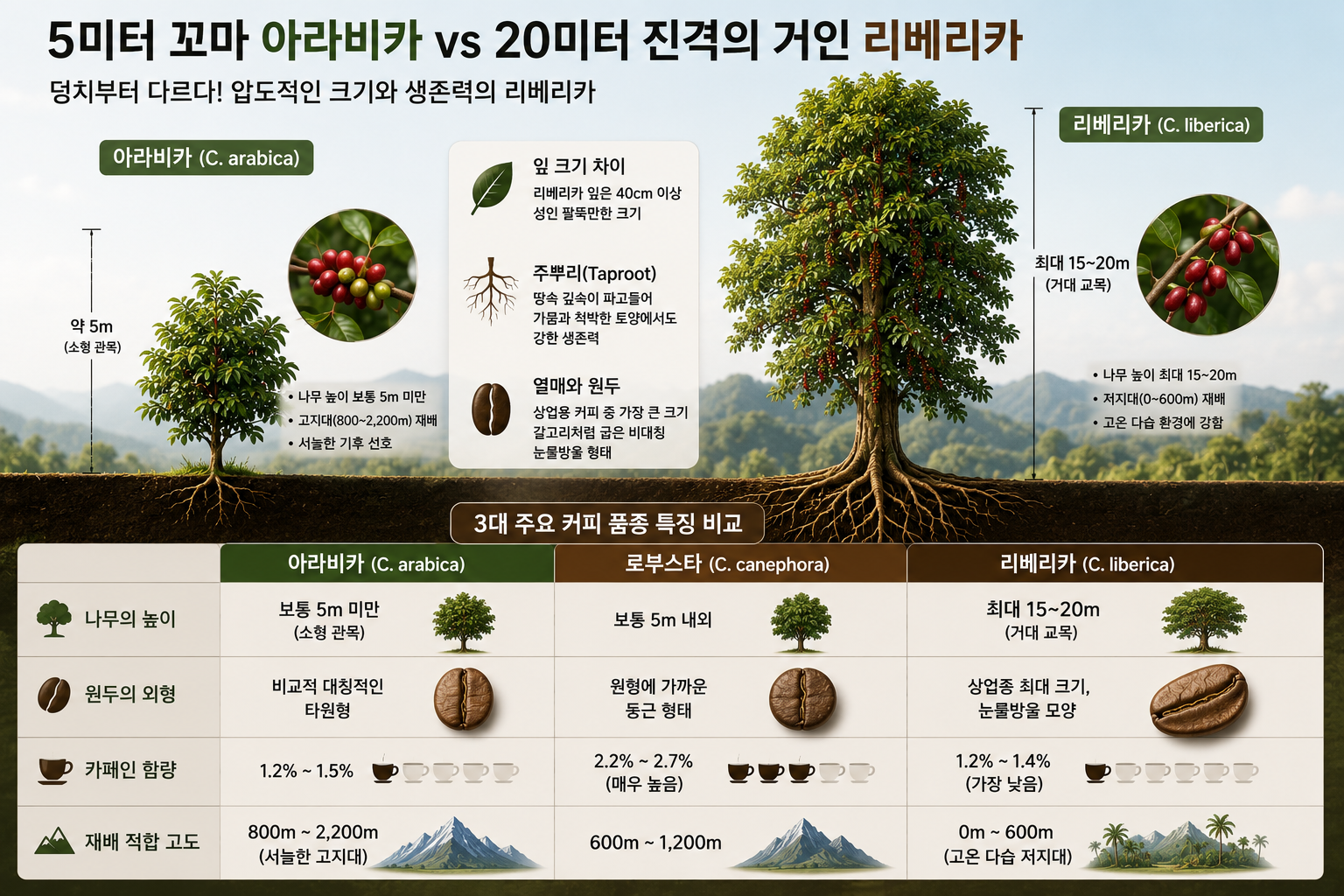 5미터 꼬마 아라비카 vs 20미터 진격의 거인 리베리카

덩치부터 다르다! 압도적인 크기와 생존력의 리베리카

아라비카 (C. arabica)

약 5m
(소형 관목)

• 나무 높이 보통 5m 미만
• 고지대(800~2,200m) 재배
• 서늘한 기후 선호

잎 크기 차이
리베리카 잎은 40cm 이상 성인 팔뚝만한 크기

주뿌리(Taproot)
땅속 깊숙이 파고들어 가뭄과 척박한 토양에서도 강한 생존력

열매와 원두
상업용 커피 중 가장 큰 크기 갈고리처럼 굽은 비대칭 눈물방울 형태

리베리카 (C. liberica)

최대 15~20m
(거대 교목)

• 나무 높이 최대 15~20m
• 저지대(0~600m) 재배
• 고온 다습 환경에 강함

3대 주요 커피 품종 특징 비교

| | 아라비카 (C. arabica) | 로부스타 (C. canephora) | 리베리카 (C. liberica) |
|---|---|---|---|
| 나무의 높이 | 보통 5m 미만 (소형 관목) | 보통 5m 내외 | 최대 15~20m (거대 교목) |
| 원두의 외형 | 비교적 대칭적인 타원형 | 원형에 가까운 둥근 형태 | 상업종 최대 크기, 눈물방울 모양 |
| 카페인 함량 | 1.2% ~ 1.5% | 2.2% ~ 2.7% (매우 높음) | 1.2% ~ 1.4% (가장 낮음) |
| 재배 적합 고도 | 800m ~ 2,200m (서늘한 고지대) | 600m ~ 1,200m | 0m ~ 600m (고온 다습 저지대) |